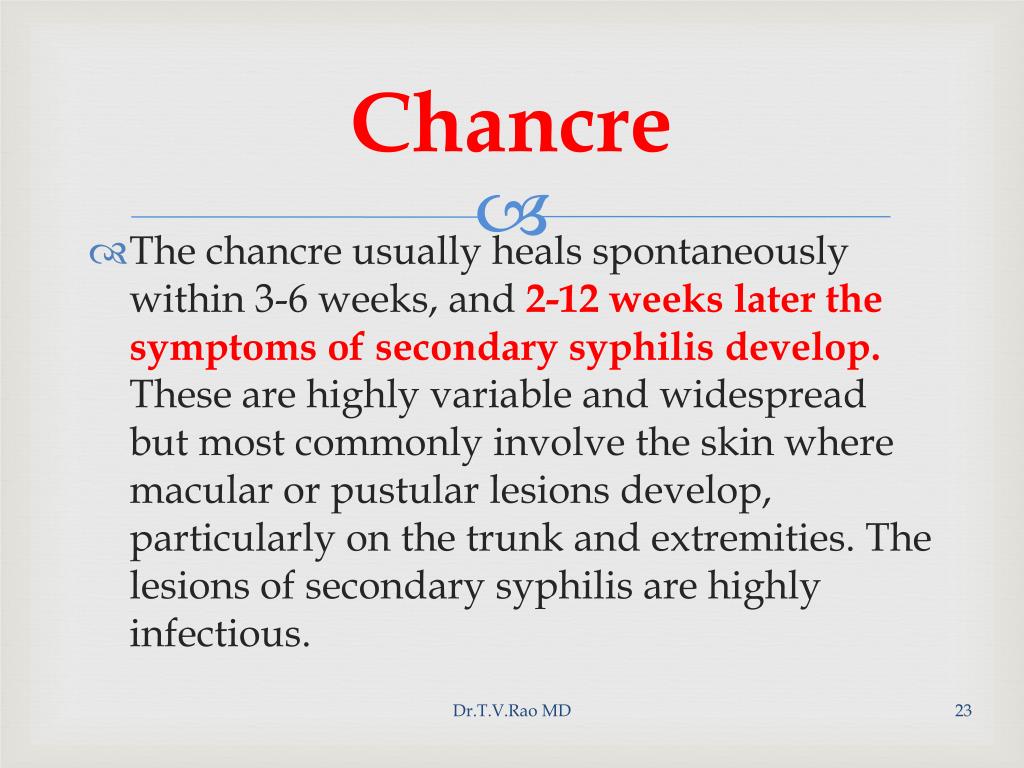 Chancre

The chancre usually heals spontaneously within 3-6 weeks, and 2-12 weeks later the symptoms of secondary syphilis develop. These are highly variable and widespread but most commonly involve the skin where macular or pustular lesions develop, particularly on the trunk and extremities. The lesions of secondary syphilis are highly infectious.

Dr.T.V.Rao MD

23